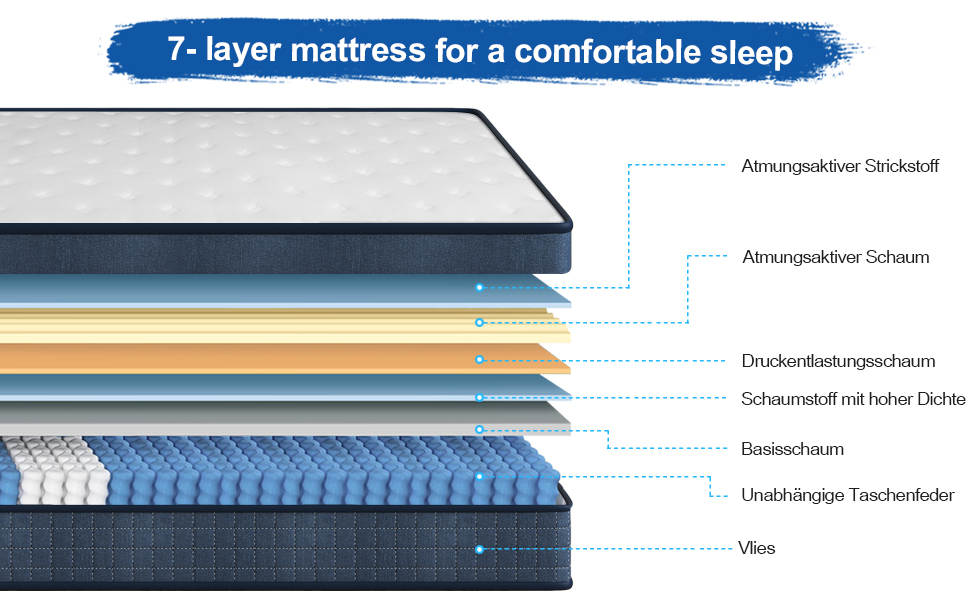 7- layer mattress for a comfortable sleep

Atmungsaktiver Strickstoff

Atmungsaktiver Schaum

Druckentlastungsschaum

Schaumstoff mit hoher Dichte

Basisschaum

Unabhängige Taschenfeder

Vlies